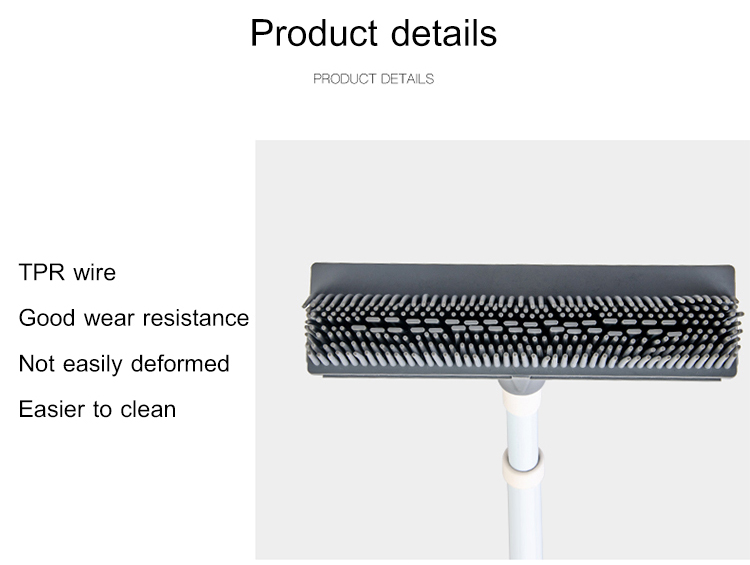 Product details

PRODUCT DETAILS

TPR wire

Good wear resistance

Not easily deformed

Easier to clean